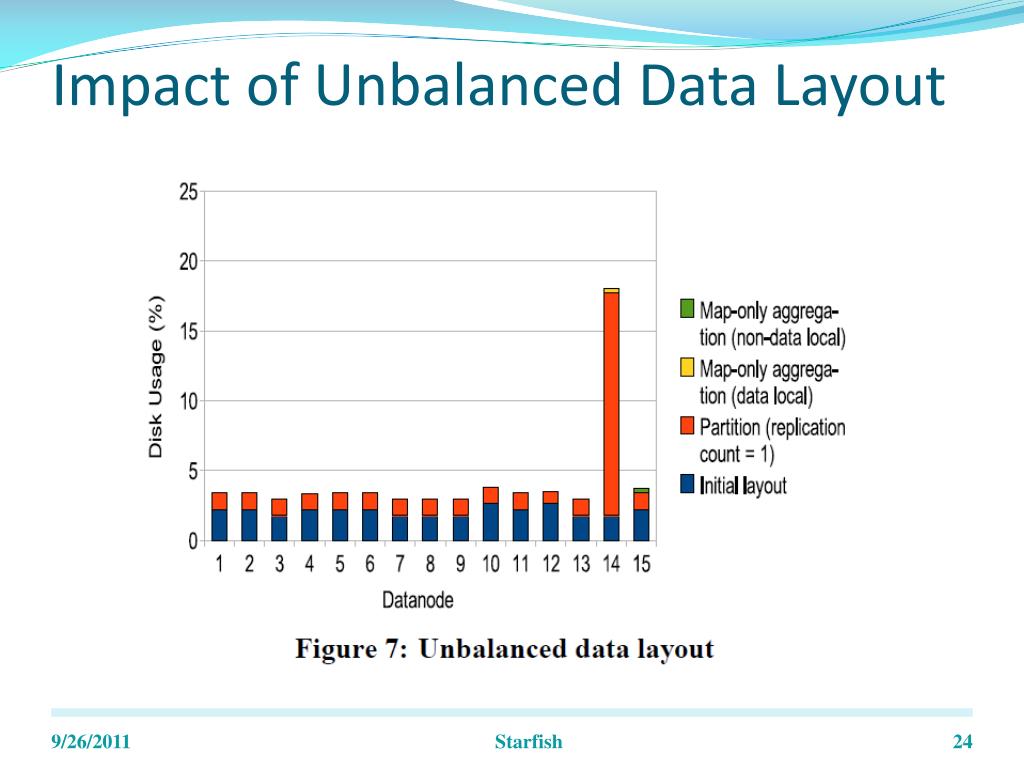 Impact of Unbalanced Data Layout

Disk Usage (%)

25
20
15
10
5
0

1 2 3 4 5 6 7 8 9 10 11 12 13 14 15

Datanode

Map-only aggregation (non-data local)
Map-only aggregation (data local)
Partition (replication count = 1)
Initial layout

Figure 7: Unbalanced data layout

9/26/2011

Starfish

24